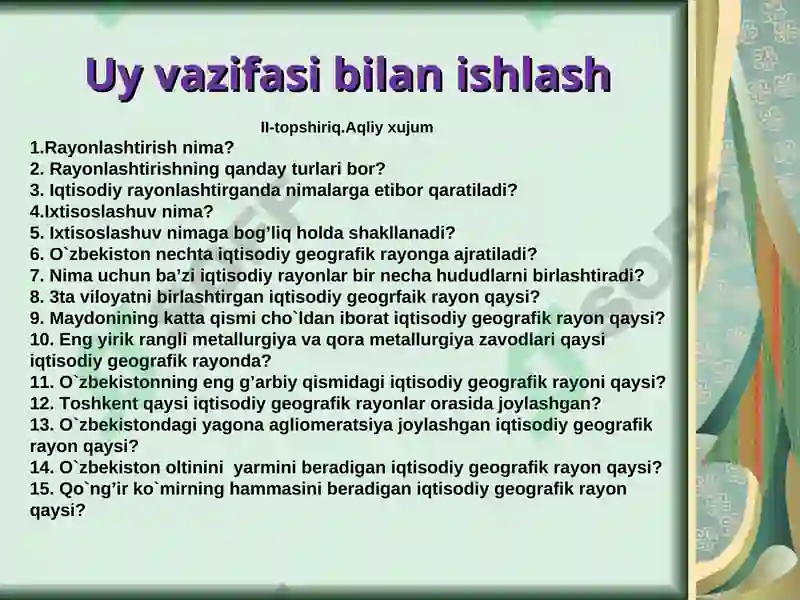 Uy vazifasi bilan ishlash

II-topshiriq.Aqliy xujum

1.Rayonlashtirish nima?
2. Rayonlashtirishning qanday turlari bor?
3. Iqtisodiy rayonlashtirganda nimalarga etibor qaratiladi?
4.Ixtisoslashuv nima?
5. Ixtisoslashuv nimaga bog'liq holda shakllanadi?
6. O`zbekiston nechta iqtisodiy geografik rayonga ajratiladi?
7. Nima uchun ba'zi iqtisodiy rayonlar bir necha hududlarni birlashtiradi?
8. 3ta viloyatni birlashtirgan iqtisodiy geogrfaik rayon qaysi?
9. Maydonining katta qismi cho`ldan iborat iqtisodiy geografik rayon qaysi?
10. Eng yirik rangli metallurgiya va qora metallurgiya zavodlari qaysi iqtisodiy geografik rayonda?
11. O`zbekistonning eng g'arbiy qismidagi iqtisodiy geografik rayoni qaysi?
12. Toshkent qaysi iqtisodiy geografik rayonlar orasida joylashgan?
13. O`zbekistondagi yagona agliomeratsiya joylashgan iqtisodiy geografik rayon qaysi?
14. O`zbekiston oltinini yarmini beradigan iqtisodiy geografik rayon qaysi?
15. Qo`ng'ir ko`mirning hammasini beradigan iqtisodiy geografik rayon qaysi?